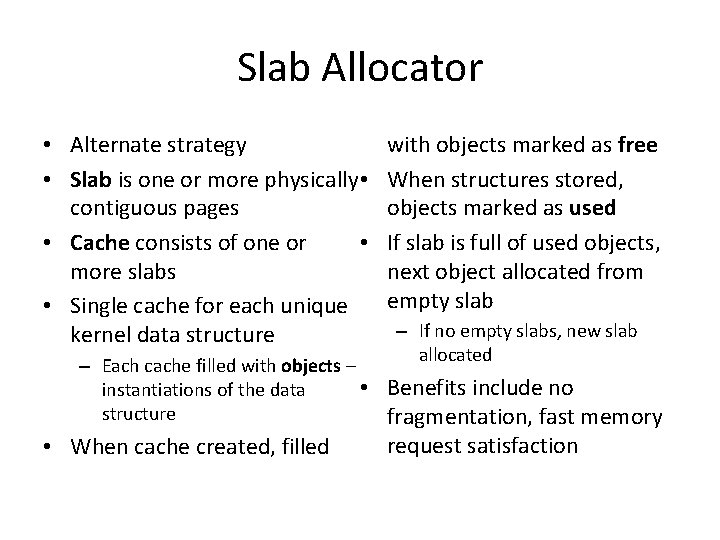 Slab Allocator

• Alternate strategy
• Slab is one or more physically contiguous pages
• Cache consists of one or more slabs
• Single cache for each unique kernel data structure
– Each cache filled with objects – instantiations of the data structure
• When cache created, filled

with objects marked as free
• When structures stored, objects marked as used
• If slab is full of used objects, next object allocated from empty slab
– If no empty slabs, new slab allocated
• Benefits include no fragmentation, fast memory request satisfaction